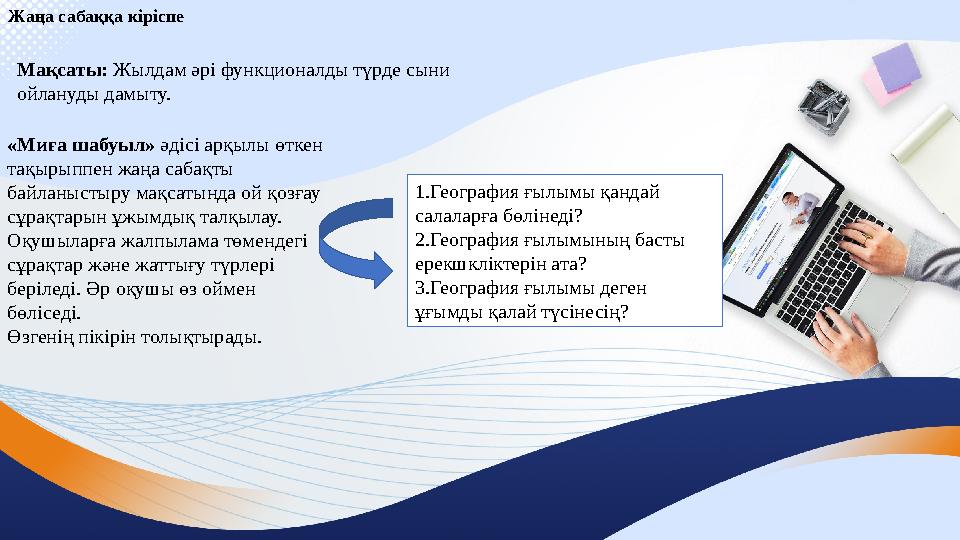 Жаңа сабаққа кіріспе

**Мақсаты:** Жылдам әрі функционалды түрде сыни ойлануды дамыту.

**«Миға шабуыл»** әдісі арқылы өткен тақырыппен жаңа сабақты байланыстыру мақсатында ой қозғау сұрақтарын ұжымдық талқылау. Оқушыларға жалпылама төмендегі сұрақтар және жаттығу түрлері беріледі. Әр оқушы өз оймен бөліседі.
Өзгенің пікірін толықтырады.

1.География ғылымы қандай салаларға бөлінеді?
2.География ғылымының басты ерекшкліктерін ата?
3.География ғылымы деген ұғымды қалай түсінесің?